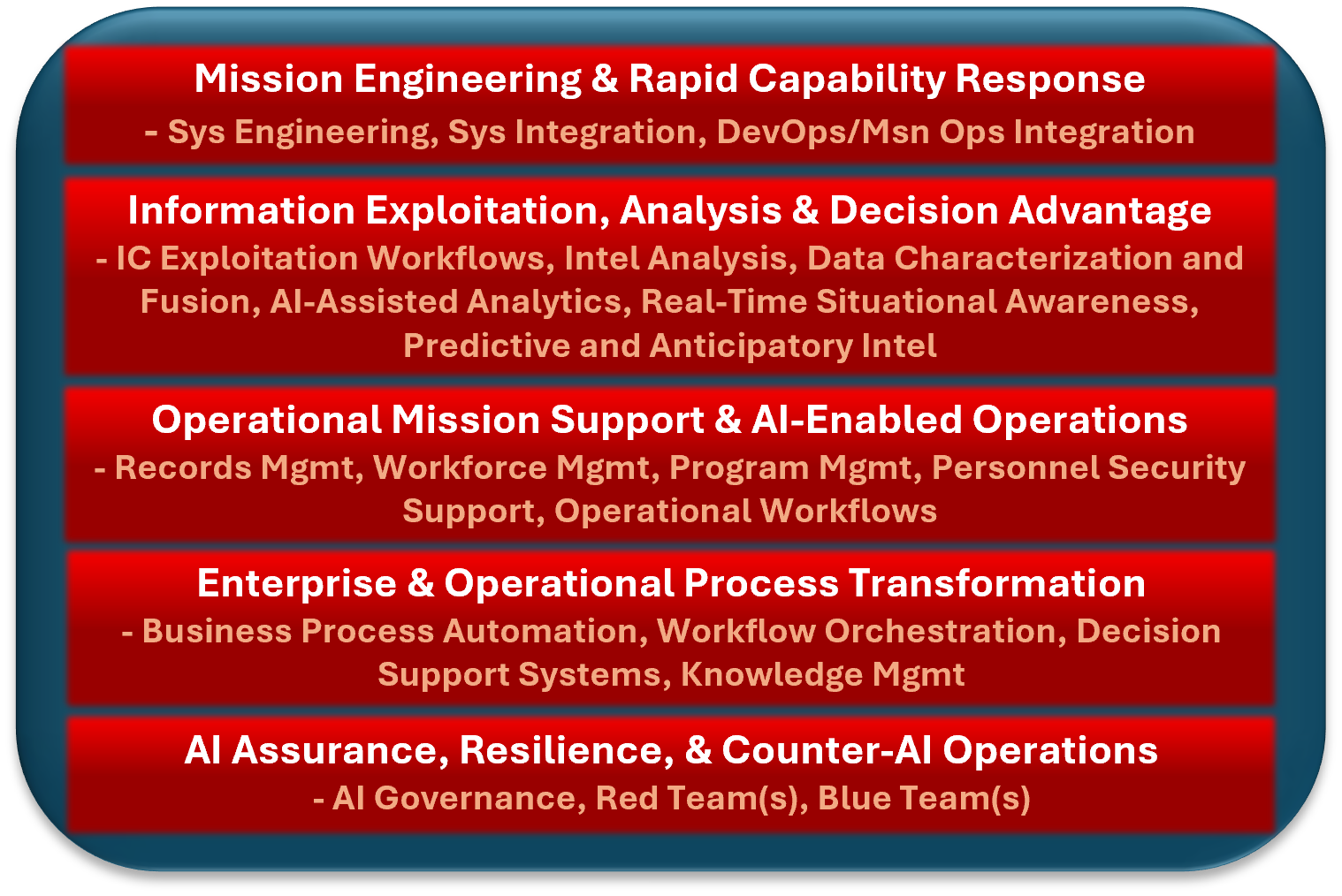 Mission Engineering & Rapid Capability Response
- Sys Engineering, Sys Integration, DevOps/Msn Ops Integration

Information Exploitation, Analysis & Decision Advantage
- IC Exploitation Workflows, Intel Analysis, Data Characterization and Fusion, AI-Assisted Analytics, Real-Time Situational Awareness, Predictive and Anticipatory Intel

Operational Mission Support & AI-Enabled Operations
- Records Mgmt, Workforce Mgmt, Program Mgmt, Personnel Security Support, Operational Workflows

Enterprise & Operational Process Transformation
- Business Process Automation, Workflow Orchestration, Decision Support Systems, Knowledge Mgmt

AI Assurance, Resilience, & Counter-AI Operations
- AI Governance, Red Team(s), Blue Team(s)